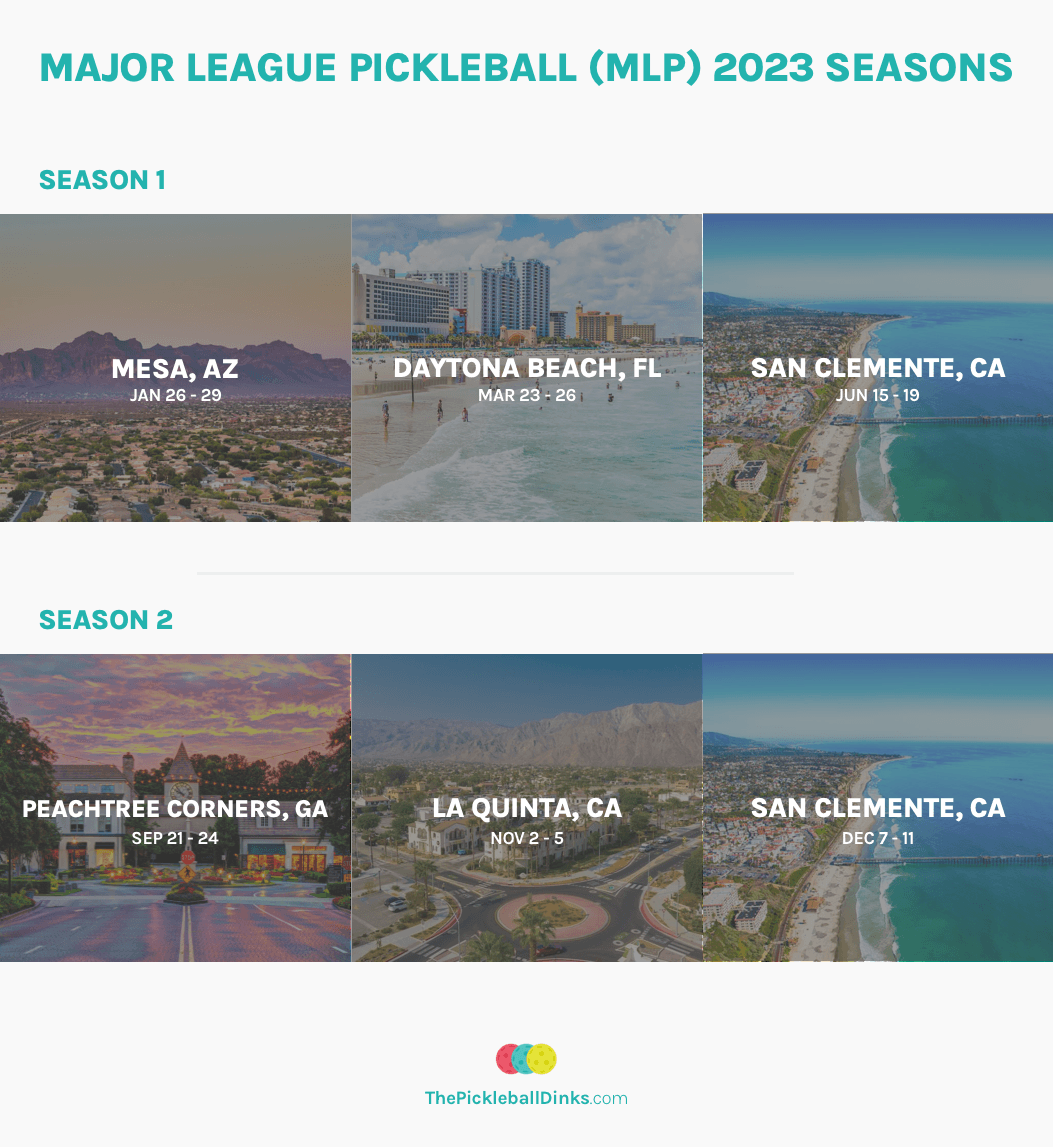 MAJOR LEAGUE PICKLEBALL (MLP) 2023 SEASONS

SEASON 1

MESA, AZ
JAN 26 - 29

DAYTONA BEACH, FL
MAR 23 - 26

SAN CLEMENTE, CA
JUN 15 - 19

SEASON 2

PEACHTREE CORNERS, GA
SEP 21 - 24

LA QUINTA, CA
NOV 2 - 5

SAN CLEMENTE, CA
DEC 7 - 11

ThePickleballDinks.com